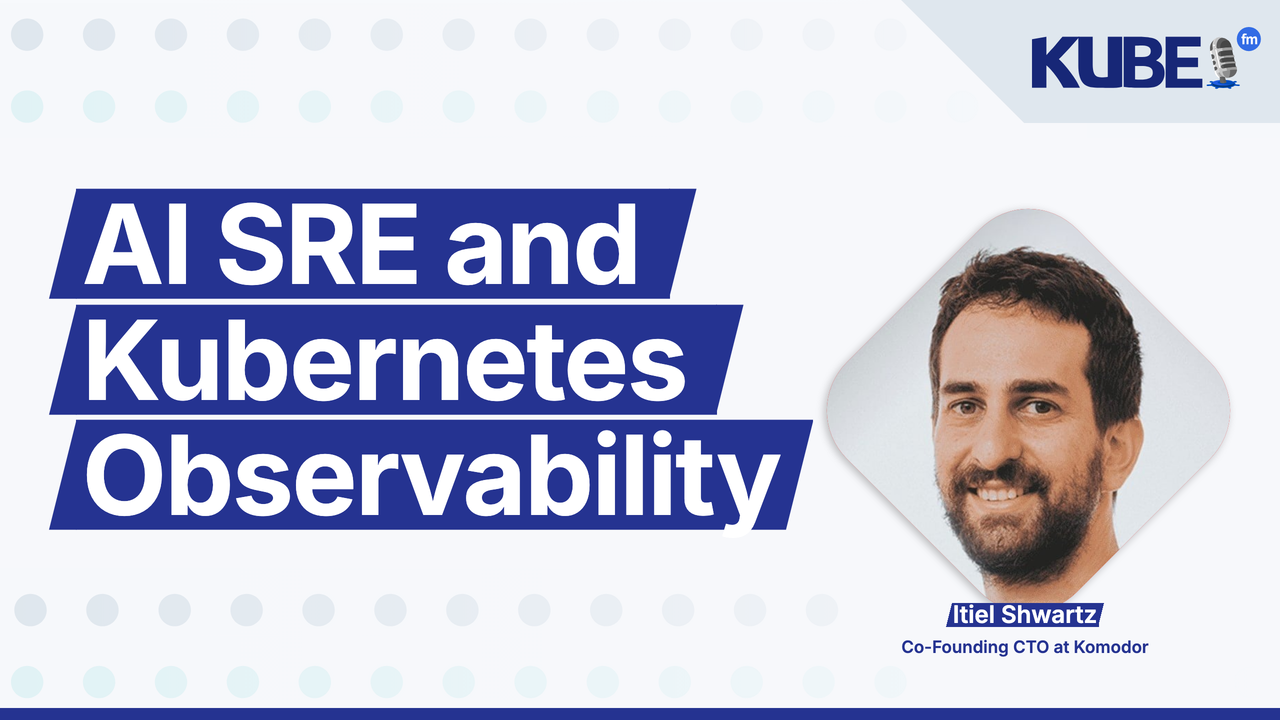 KUBE fm

AI SRE and Kubernetes Observability

Itiel Shwartz
Co-Founding CTO at Komodor